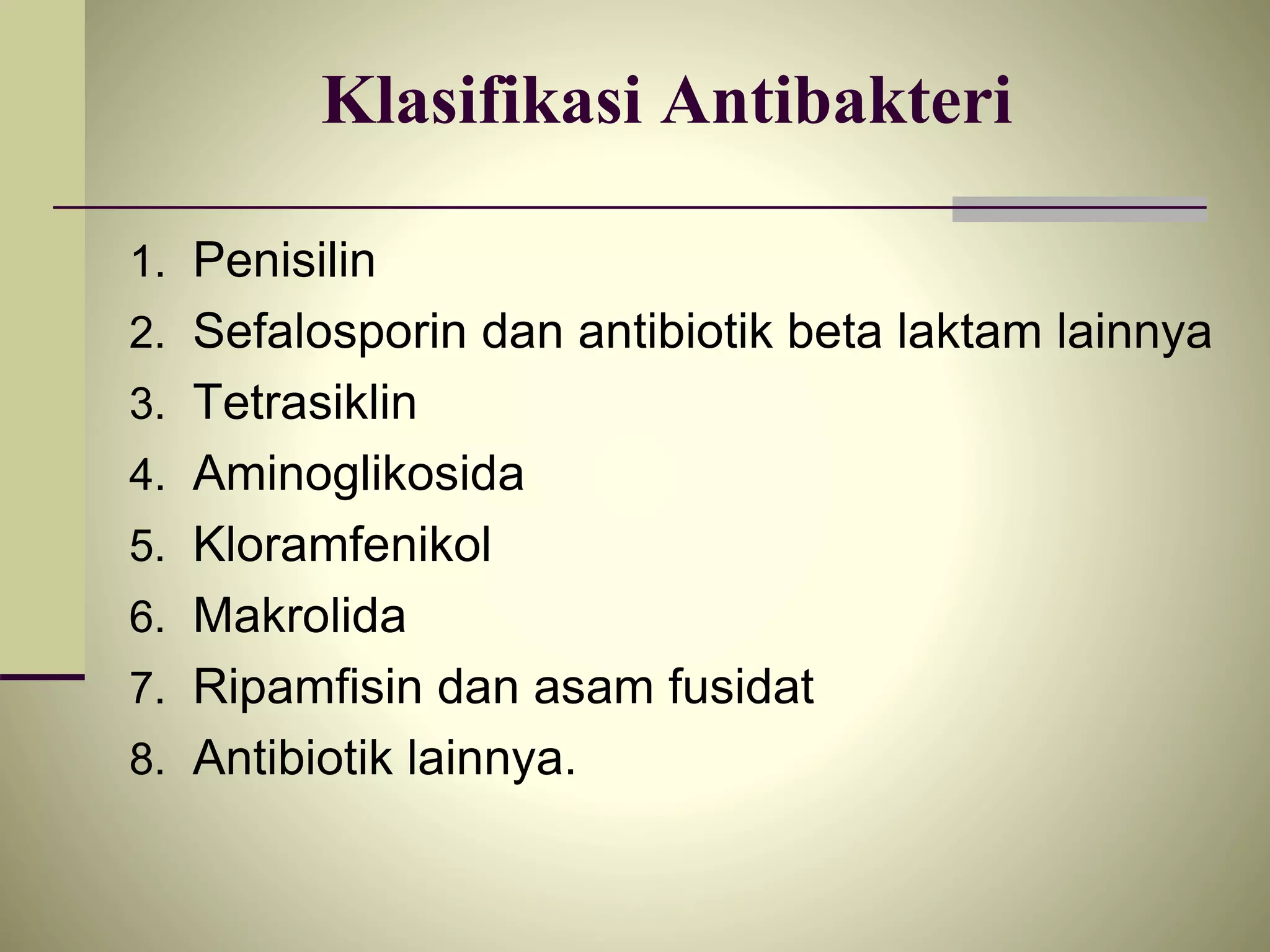 Klasifikasi Antibakteri

1. Penisilin
2. Sefalosporin dan antibiotik beta laktam lainnya
3. Tetrasiklin
4. Aminoglikosida
5. Kloramfenikol
6. Makrolida
7. Ripamfisin dan asam fusidat
8. Antibiotik lainnya.